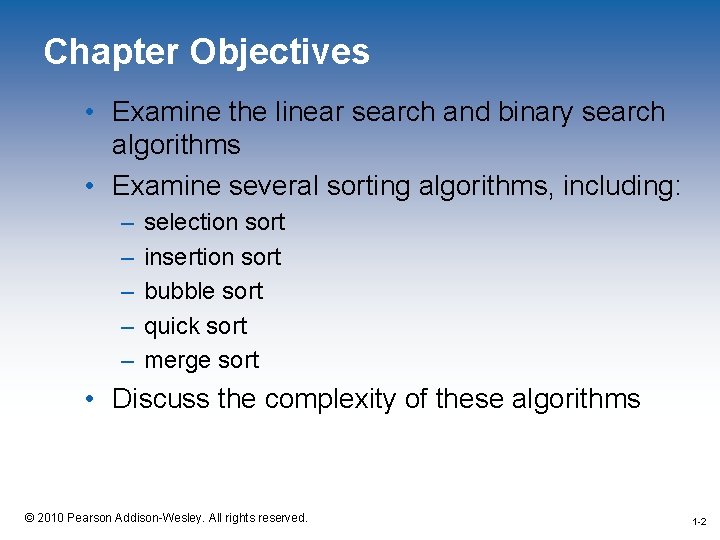 Chapter Objectives

• Examine the linear search and binary search algorithms
• Examine several sorting algorithms, including:
– selection sort
– insertion sort
– bubble sort
– quick sort
– merge sort
• Discuss the complexity of these algorithms

© 2010 Pearson Addison-Wesley. All rights reserved.

1-2